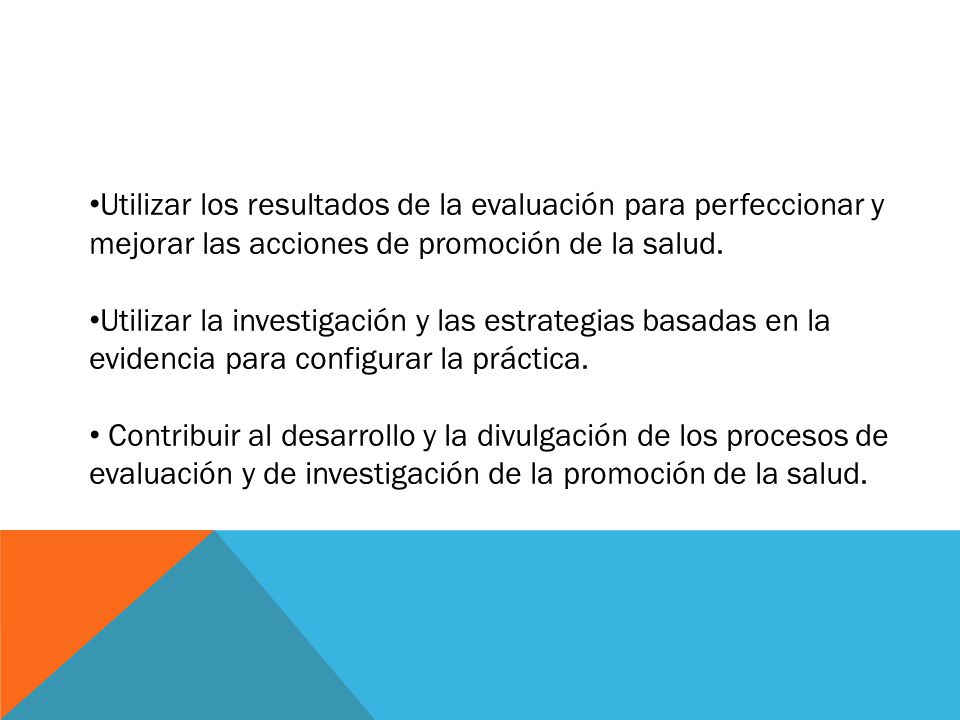 •Utilizar los resultados de la evaluación para perfeccionar y mejorar las acciones de promoción de la salud.

•Utilizar la investigación y las estrategias basadas en la evidencia para configurar la práctica.

• Contribuir al desarrollo y la divulgación de los procesos de evaluación y de investigación de la promoción de la salud.